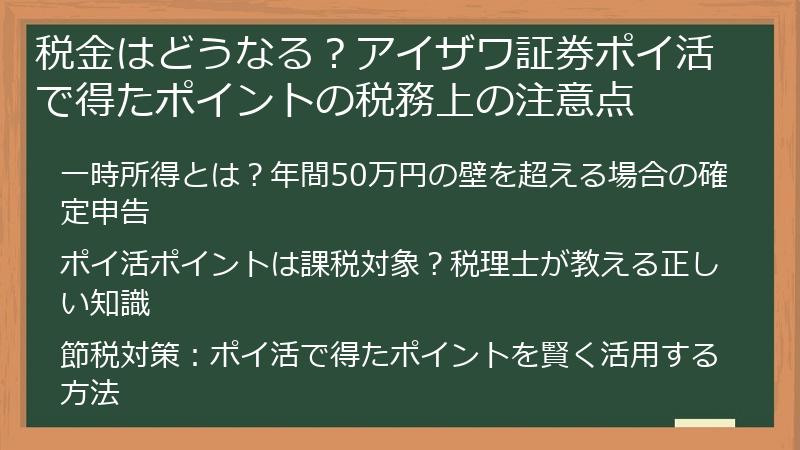 税金はどうなる？アイザワ証券ポイ活で得たポイントの税務上の注意点

一時所得とは？年間50万円の壁を超える場合の確定申告

ポイ活ポイントは課税対象？税理士が教える正しい知識

節税対策：ポイ活で得たポイントを賢く活用する方法